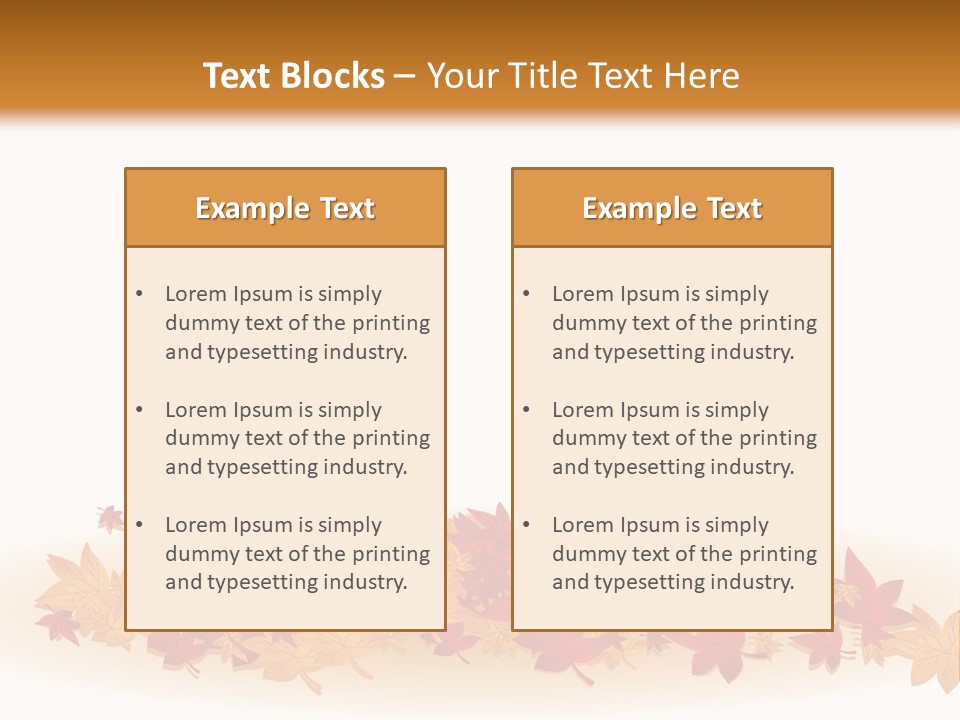 Text Blocks – Your Title Text Here

Example Text

• Lorem Ipsum is simply dummy text of the printing and typesetting industry.

• Lorem Ipsum is simply dummy text of the printing and typesetting industry.

• Lorem Ipsum is simply dummy text of the printing and typesetting industry.

Example Text

• Lorem Ipsum is simply dummy text of the printing and typesetting industry.

• Lorem Ipsum is simply dummy text of the printing and typesetting industry.

• Lorem Ipsum is simply dummy text of the printing and typesetting industry.